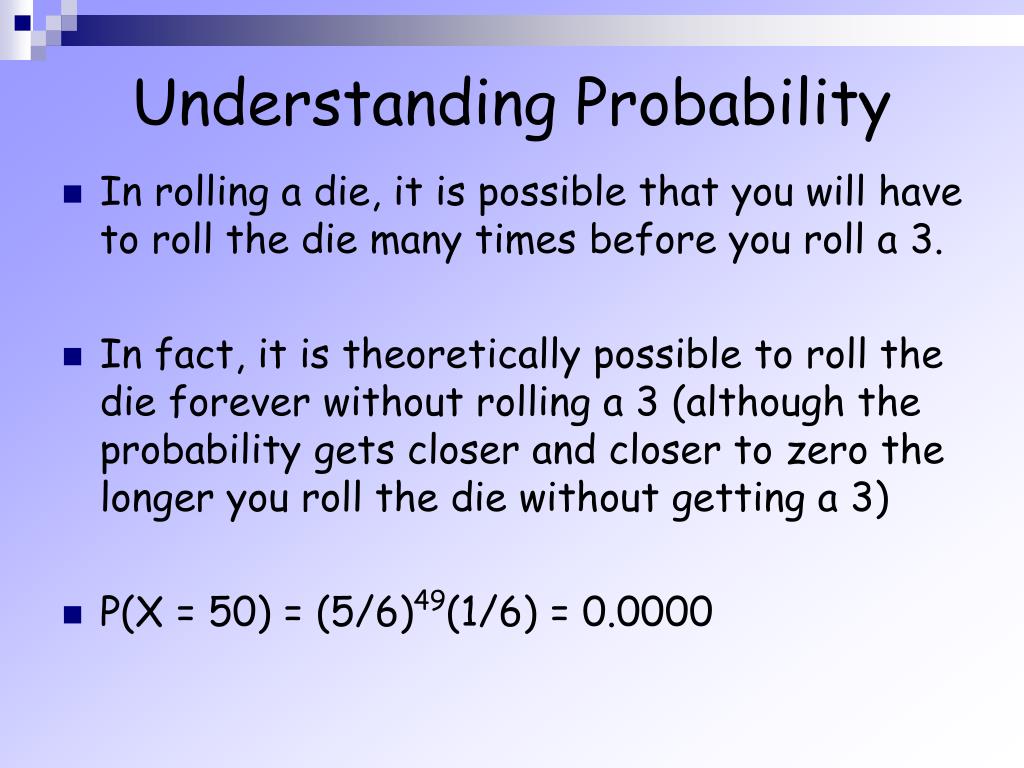 Understanding Probability

In rolling a die, it is possible that you will have to roll the die many times before you roll a 3.

In fact, it is theoretically possible to roll the die forever without rolling a 3 (although the probability gets closer and closer to zero the longer you roll the die without getting a 3)

$P(X = 50) = (5/6)^{49}(1/6) = 0.0000$